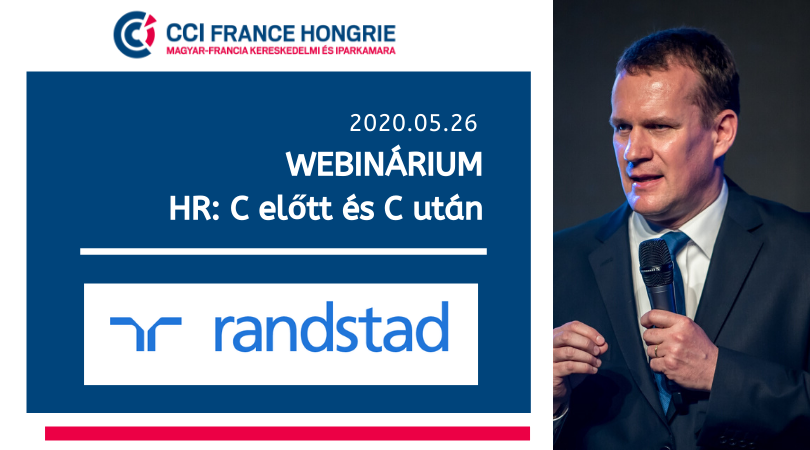 CCI FRANCE HONGRIE
MAGYAR-FRANCIA KERESKEDELMI ÉS IPARKAMARA

2020.05.26
WEBINÁRIUM
HR: C előtt és C után

randstad